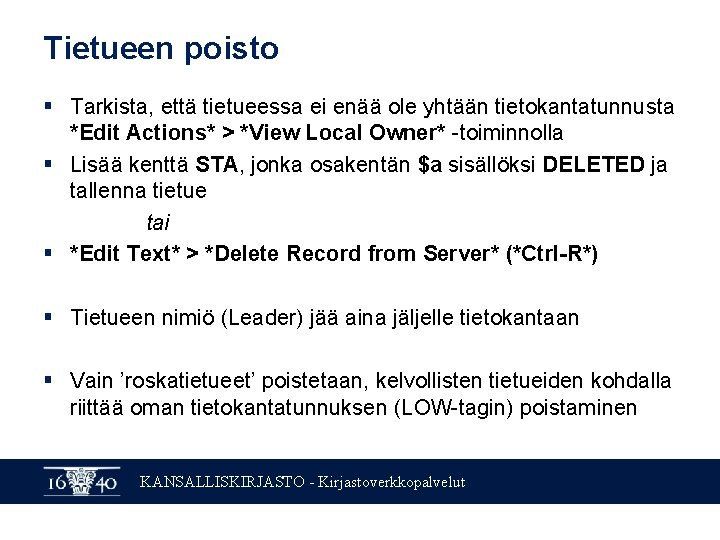 Tietueen poisto

▪ Tarkista, että tietueessa ei enää ole yhtään tietokantatunnusta *Edit Actions* > *View Local Owner* -toiminnolla

▪ Lisää kenttä STA, jonka osakentän $a sisällöksi DELETED ja tallenna tietue

tai

▪ *Edit Text* > *Delete Record from Server* (*Ctrl-R*)

▪ Tietueen nimiö (Leader) jää aina jäljelle tietokantaan

▪ Vain 'roskatietueet' poistetaan, kelvollisten tietueiden kohdalla riittää oman tietokantatunnuksen (LOW-tagin) poistaminen

16 40 KANSALLISKIRJASTO - Kirjastoverkkopalvelut